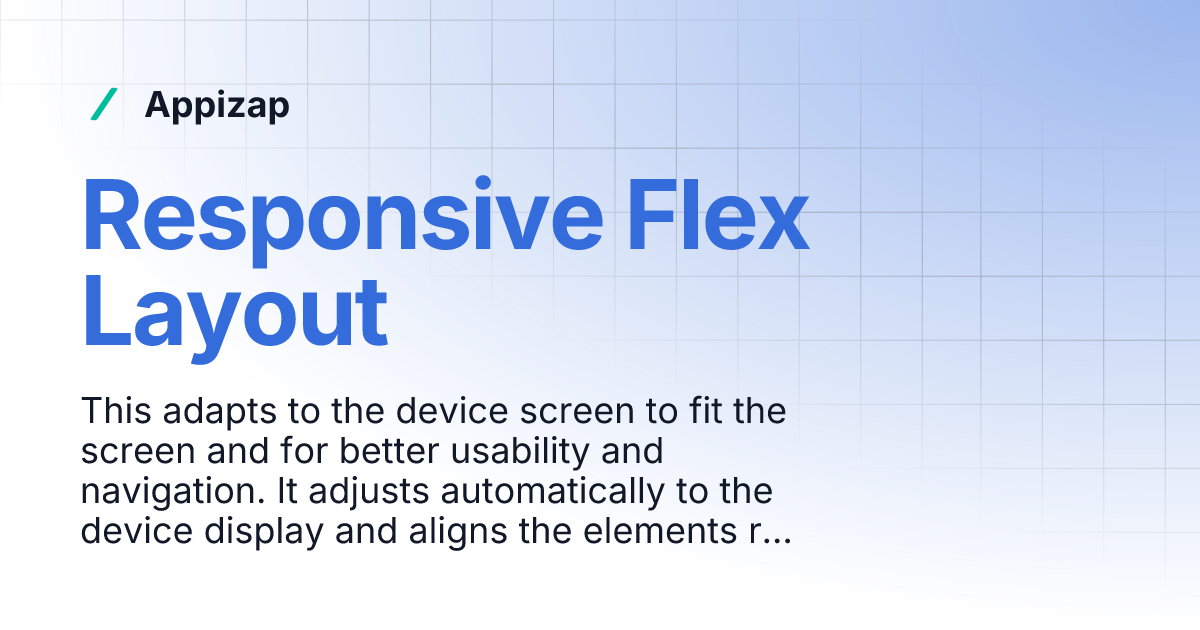 Appizap

Responsive Flex Layout

This adapts to the device screen to fit the screen and for better usability and navigation. It adjusts automatically to the device display and aligns the elements r...